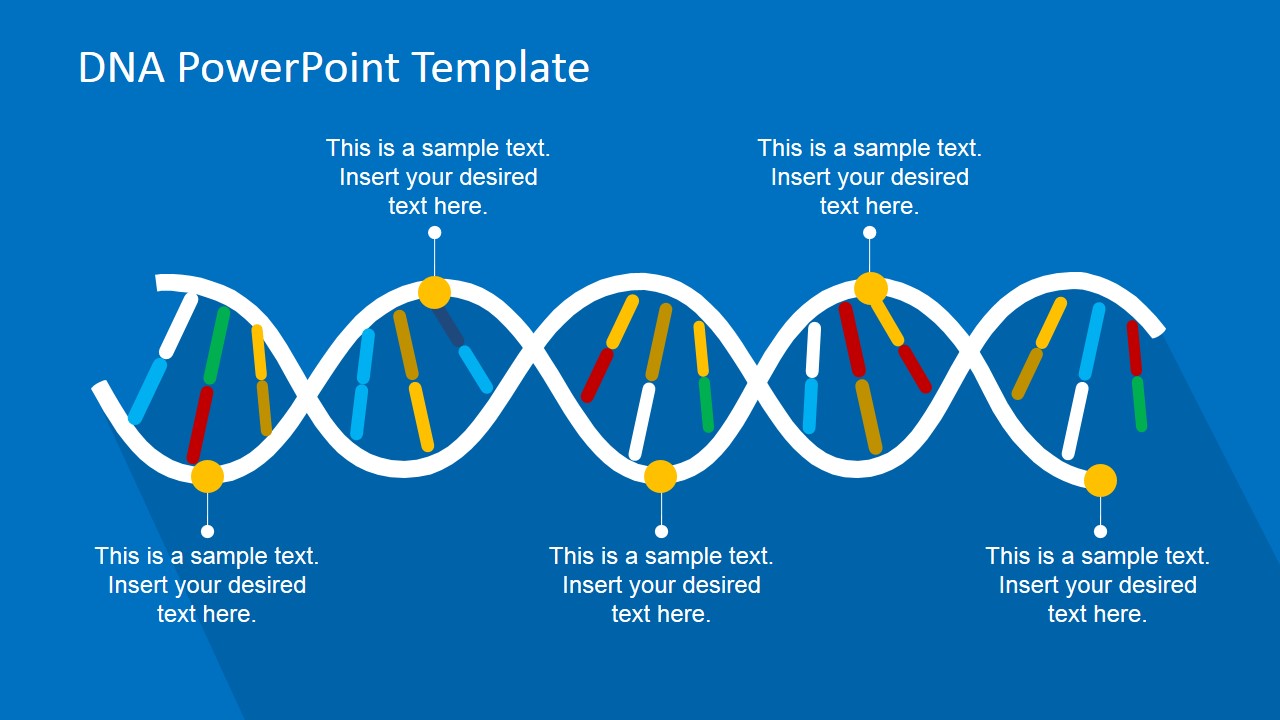 DNA PowerPoint Template

This is a sample text. Insert your desired text here.

This is a sample text. Insert your desired text here.

This is a sample text. Insert your desired text here.

This is a sample text. Insert your desired text here.

This is a sample text. Insert your desired text here.